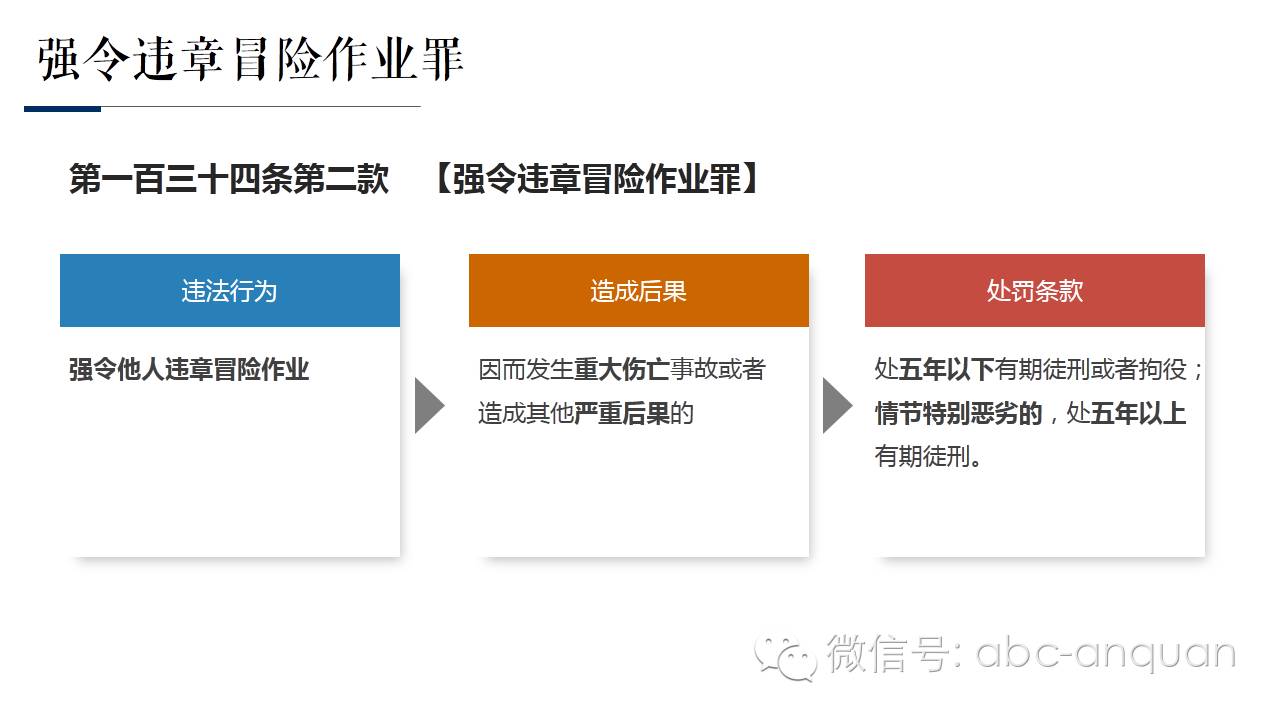 强令违章冒险作业罪

第一百三十四条第二款 【强令违章冒险作业罪】

违法行为

强令他人违章冒险作业

造成后果

因而发生重大伤亡事故或者造成其他严重后果的

处罚条款

处五年以下有期徒刑或者拘役；情节特别恶劣的，处五年以上有期徒刑。

微信号: abc-anquan